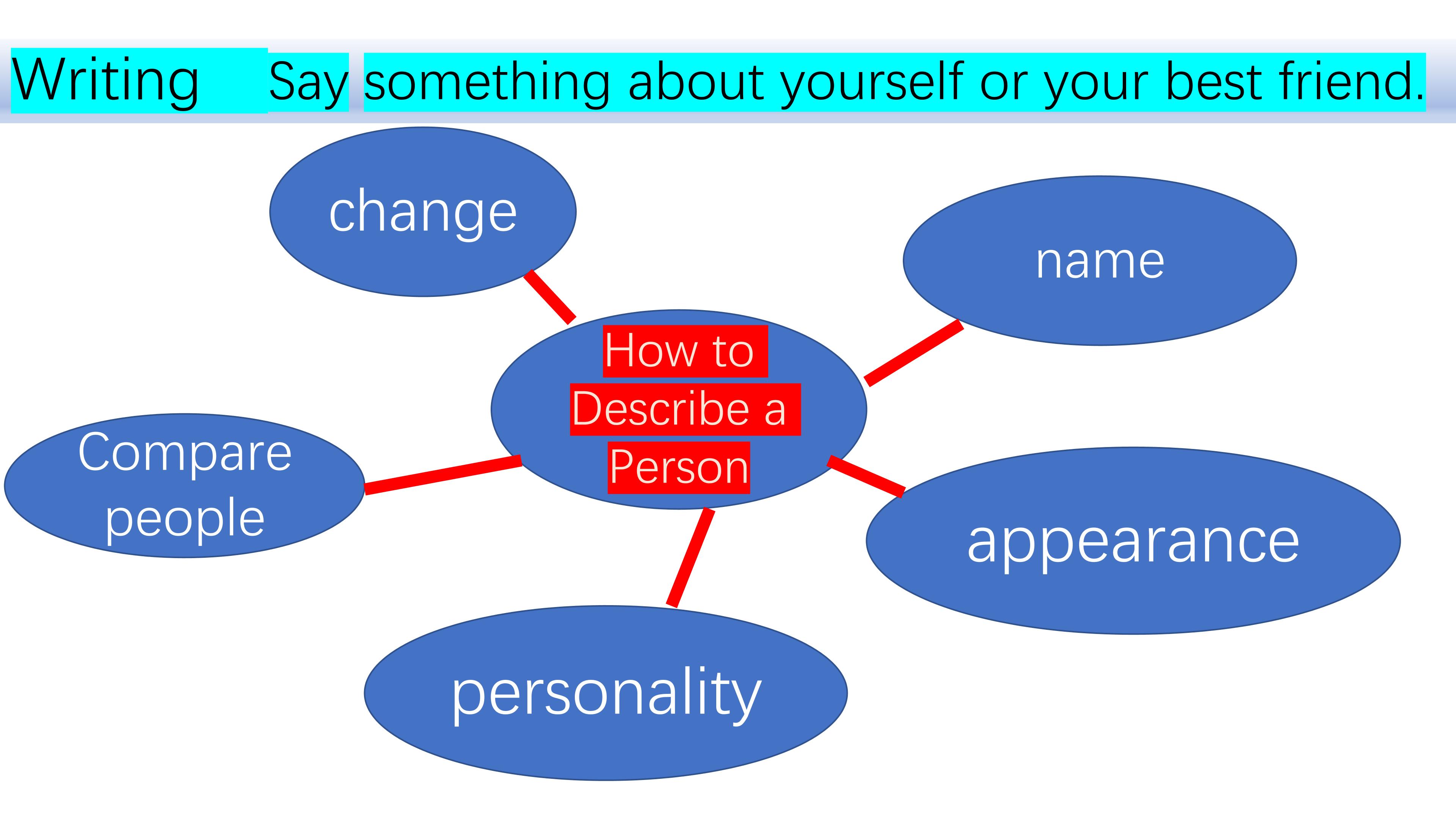 Writing Say something about yourself or your best friend.

change

name

How to Describe a Person

Compare people

appearance

personality